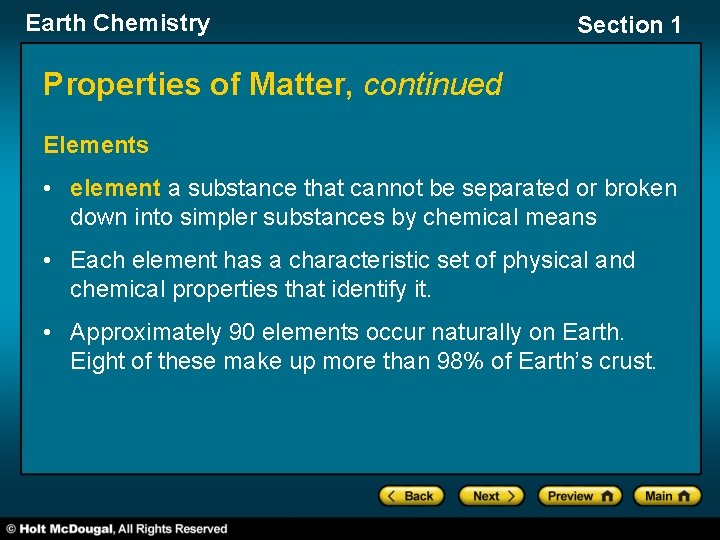 Earth Chemistry

Section 1

Properties of Matter, continued

Elements

• element a substance that cannot be separated or broken down into simpler substances by chemical means

• Each element has a characteristic set of physical and chemical properties that identify it.

• Approximately 90 elements occur naturally on Earth. Eight of these make up more than 98% of Earth's crust.

< Back

Next >

Preview

Main

© Holt McDougal, All Rights Reserved